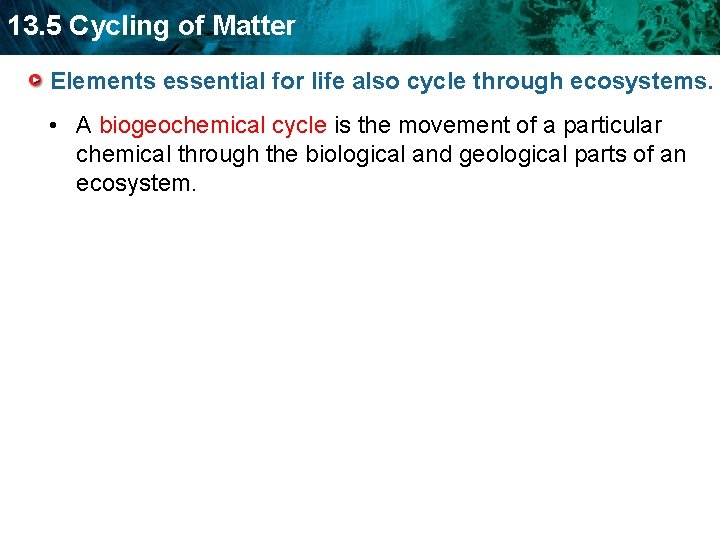 13.5 Cycling of Matter

Elements essential for life also cycle through ecosystems.

• A biogeochemical cycle is the movement of a particular chemical through the biological and geological parts of an ecosystem.